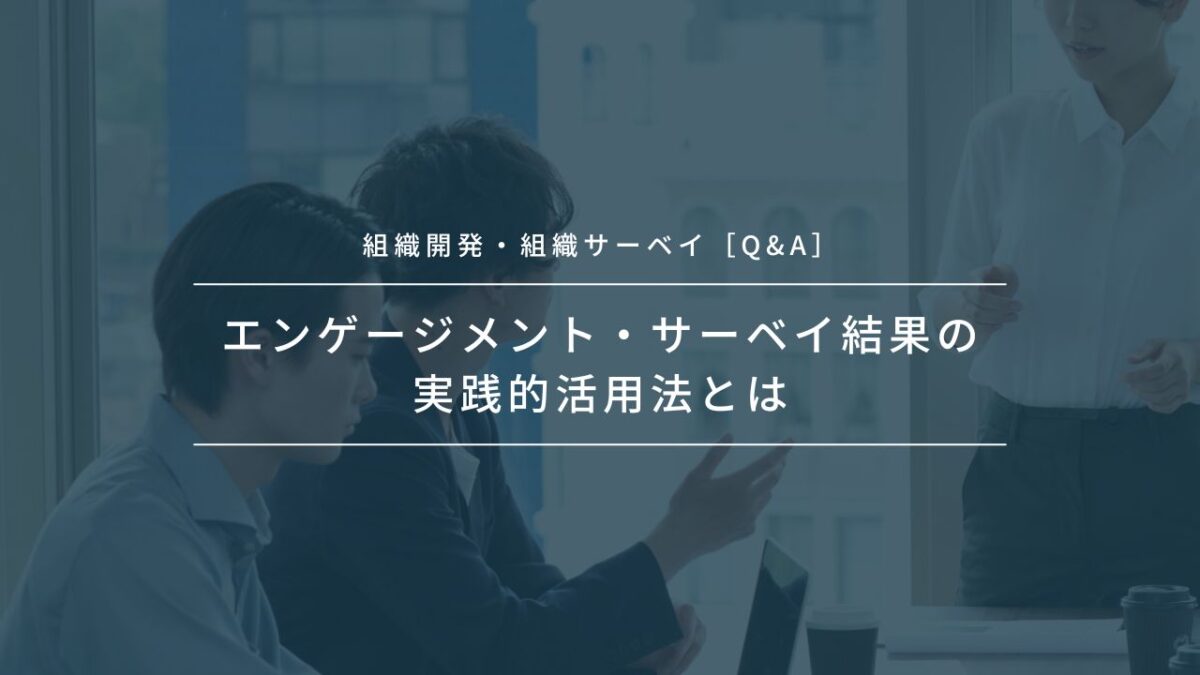 組織開発・組織サーベイ［Q&A］

エンゲージメント・サーベイ結果の実践的活用法とは